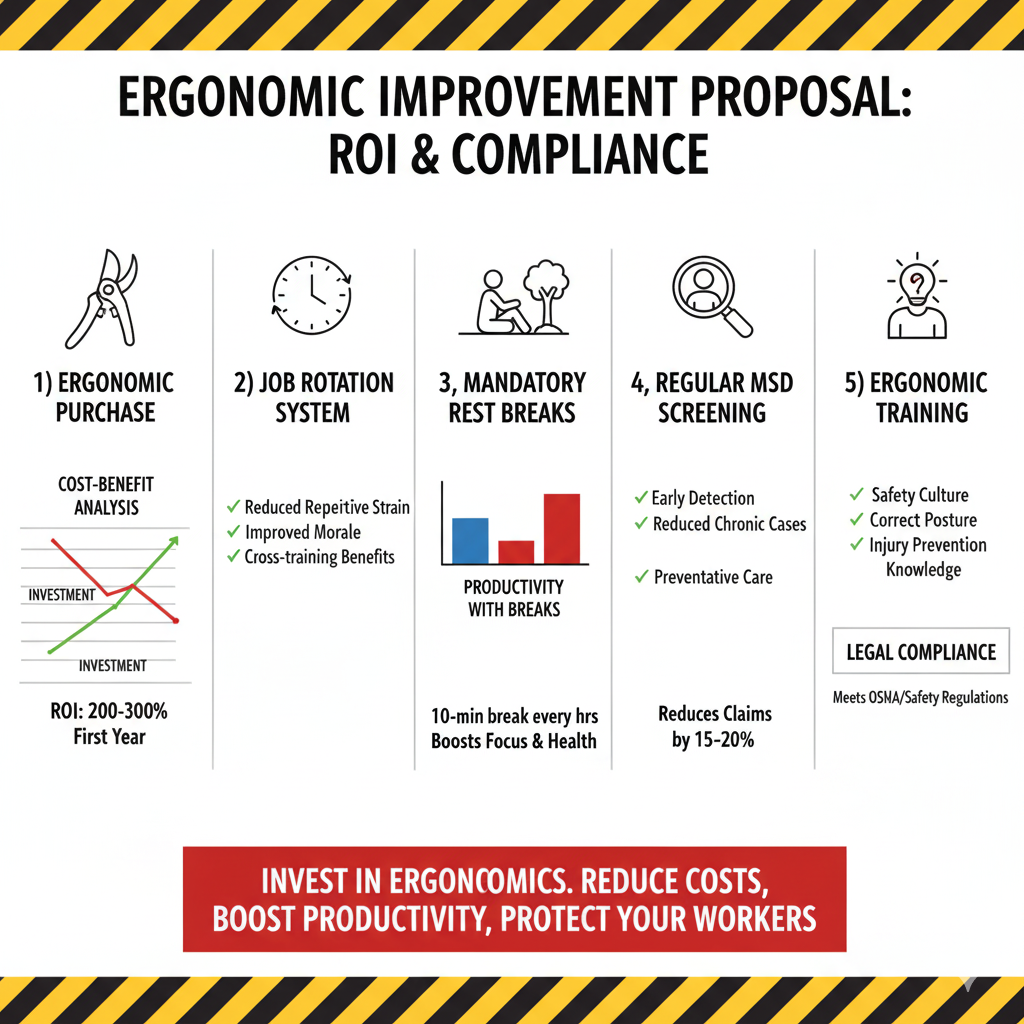 ERGONOMIC IMPROVEMENT PROPOSAL: ROI & COMPLIANCE

1) ERGONOMIC PURCHASE

COST-BENEFIT ANALYSIS

INVESTMENT

INVESTMENT

ROI: 200-300% First Year

2) JOB ROTATION SYSTEM

✓ Reduced Repeitive Strain
✓ Improved Morale
✓ Cross-training Benefits

3, MANDATORY REST BREAKS

PRODUCTIVITY WITH BREAKS

10-min break every hrs Boosts Focus & Health

4, REGULAR MSD SCREENING

✓ Early Detection
✓ Reduced Chronic Cases

✓ Preventative Care

Reduces Claims by 15-20%

5) ERGONOMIC TRAINING

✓ Safety Culture
✓ Correct Posture
✓ Injury Prevention Knowledge

LEGAL COMPLIANCE

Meets OSNA/Safety Regulations

INVEST IN ERGONCOMICS. REDUCE COSTS, BOOST PRODUCTIVITY, PROTECT YOUR WORKERS